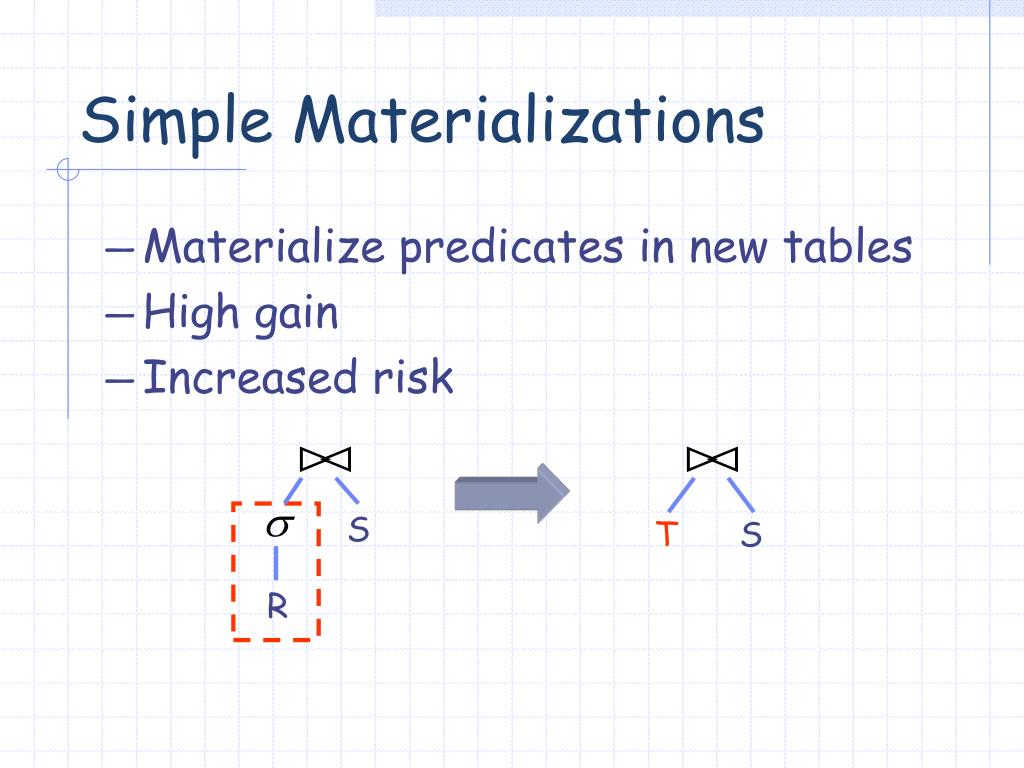 Simple Materializations

– Materialize predicates in new tables
– High gain
– Increased risk

$\bowtie$

$\sigma$ S

R

$\bowtie$

T S